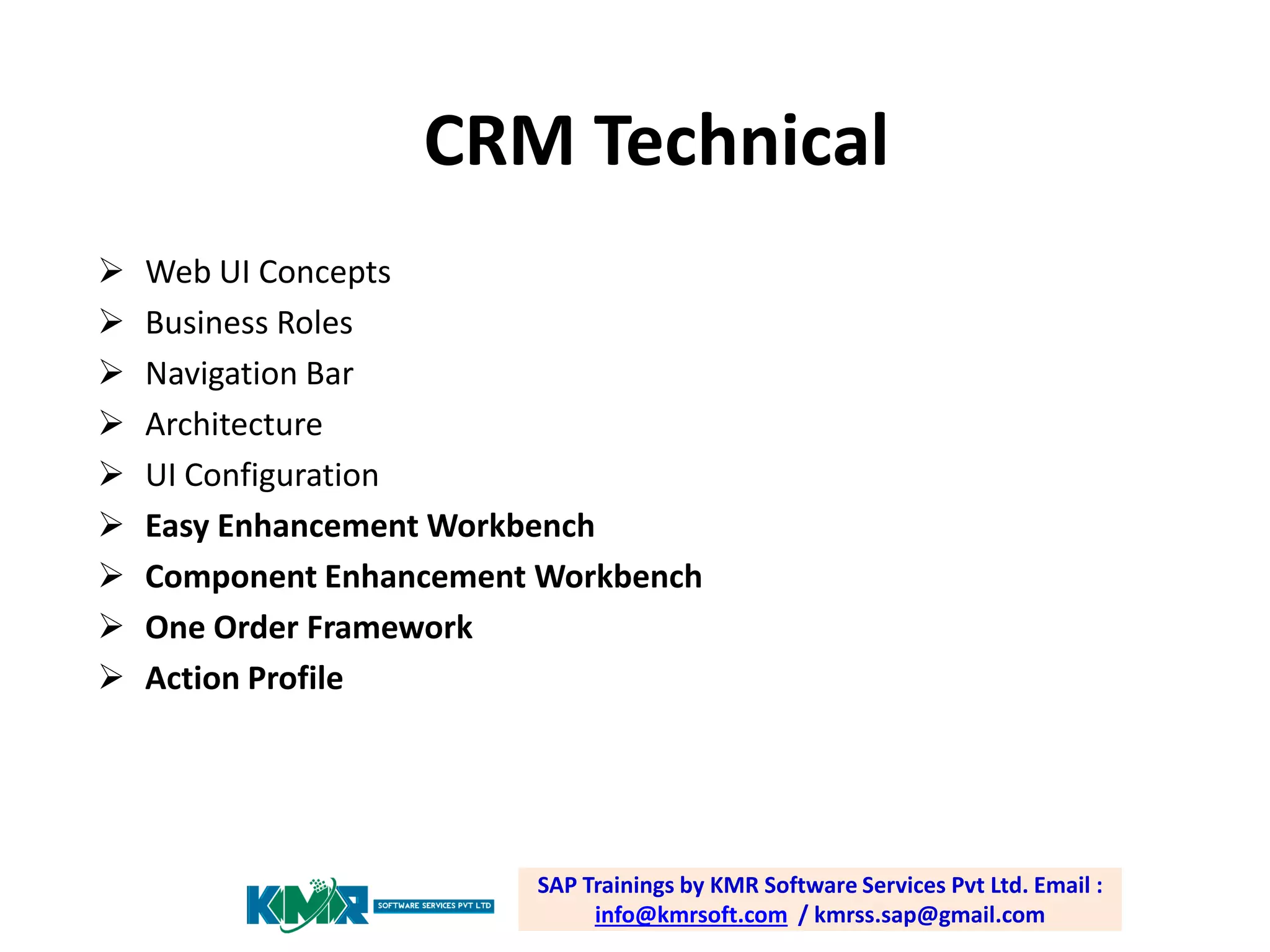 CRM Technical

➢ Web UI Concepts
➢ Business Roles
➢ Navigation Bar
➢ Architecture
➢ UI Configuration
➢ Easy Enhancement Workbench
➢ Component Enhancement Workbench
➢ One Order Framework
➢ Action Profile

KMR SOFTWARE SERVICES PVT LTD

SAP Trainings by KMR Software Services Pvt Ltd. Email : info@kmrsoft.com / kmrss.sap@gmail.com